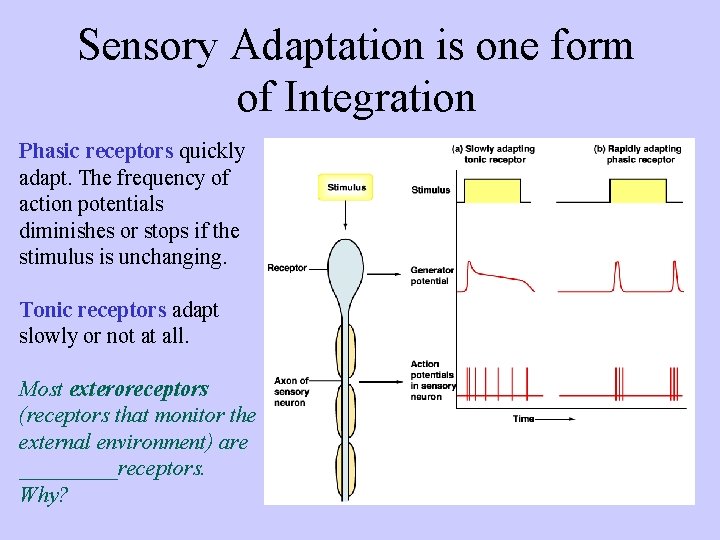 Sensory Adaptation is one form of Integration

Phasic receptors quickly adapt. The frequency of action potentials diminishes or stops if the stimulus is unchanging.

Tonic receptors adapt slowly or not at all.

Most exteroreceptors (receptors that monitor the external environment) are _________receptors. Why?

Stimulus

Receptor

Axon of sensory neuron

(a) Slowly adapting tonic receptor

(b) Rapidly adapting phasic receptor

Stimulus

Generator potential

Action potentials in sensory neuron

Time